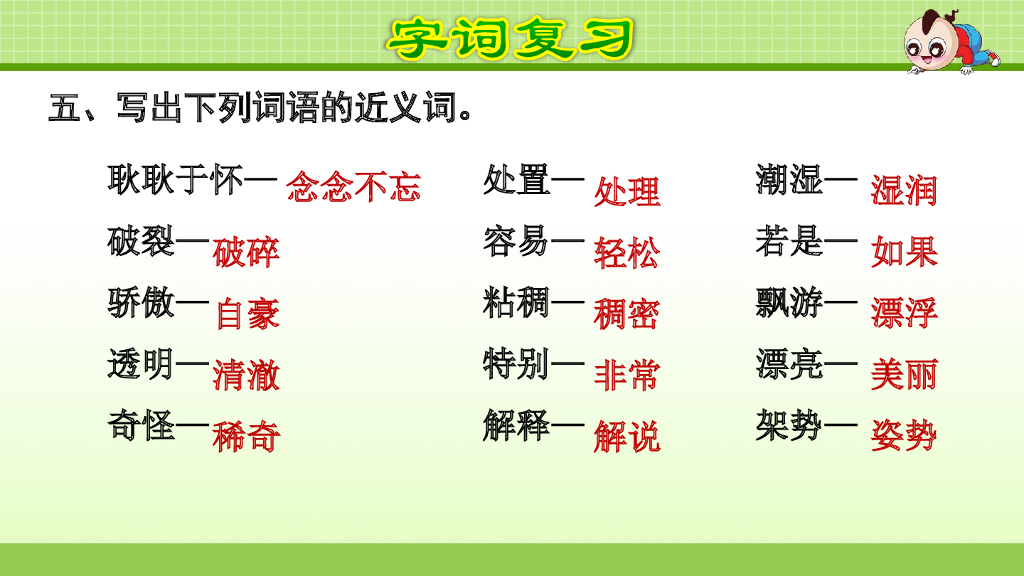 字词复习

五、写出下列词语的近义词。

耿耿于怀—念念不忘
破裂—破碎
骄傲—自豪
透明—清澈
奇怪—稀奇

处置—处理
容易—轻松
粘稠—稠密
特别—非常
解释—解说

潮湿—湿润
若是—如果
飘游—漂浮
漂亮—美丽
架势—姿势